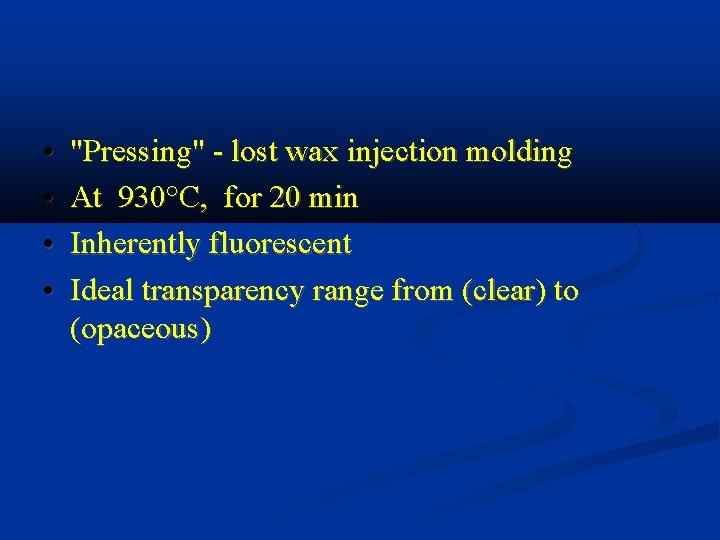 • "Pressing" - lost wax injection molding
• At 930°C, for 20 min
• Inherently fluorescent
• Ideal transparency range from (clear) to (opaceous)